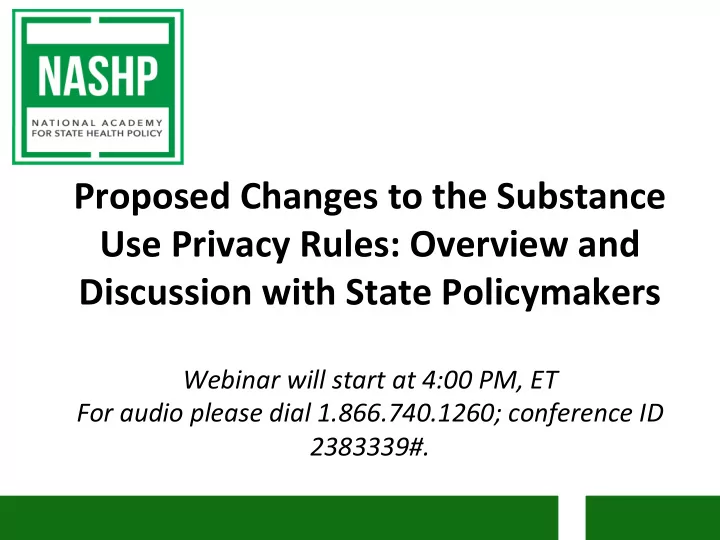 NASHP
NATIONAL ACADEMY FOR STATE HEALTH POLICY

Proposed Changes to the Substance Use Privacy Rules: Overview and Discussion with State Policymakers

Webinar will start at 4:00 PM, ET
For audio please dial 1.866.740.1260; conference ID 2383339#.